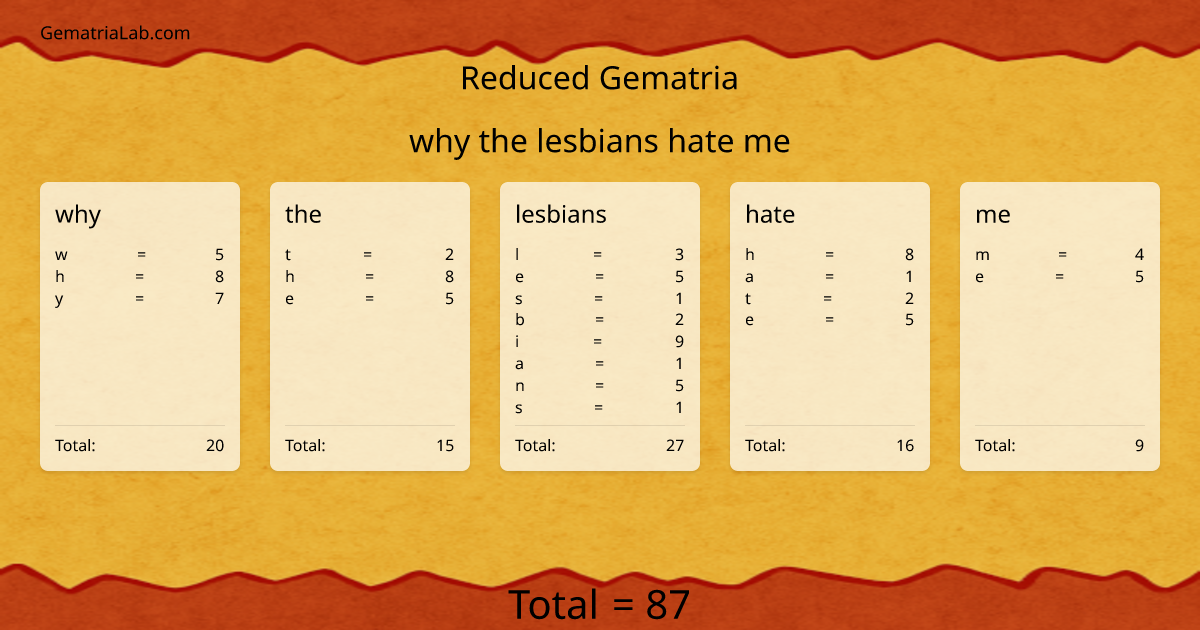 GematriaLab.com

Reduced Gematria

why the lesbians hate me

why
w = 5
h = 8
y = 7
Total: 20

the
t = 2
h = 8
e = 5
Total: 15

lesbians
l = 3
e = 5
s = 1
b = 2
i = 9
a = 1
n = 5
s = 1
Total: 27

hate
h = 8
a = 1
t = 2
e = 5
Total: 16

me
m = 4
e = 5
Total: 9

Total = 87